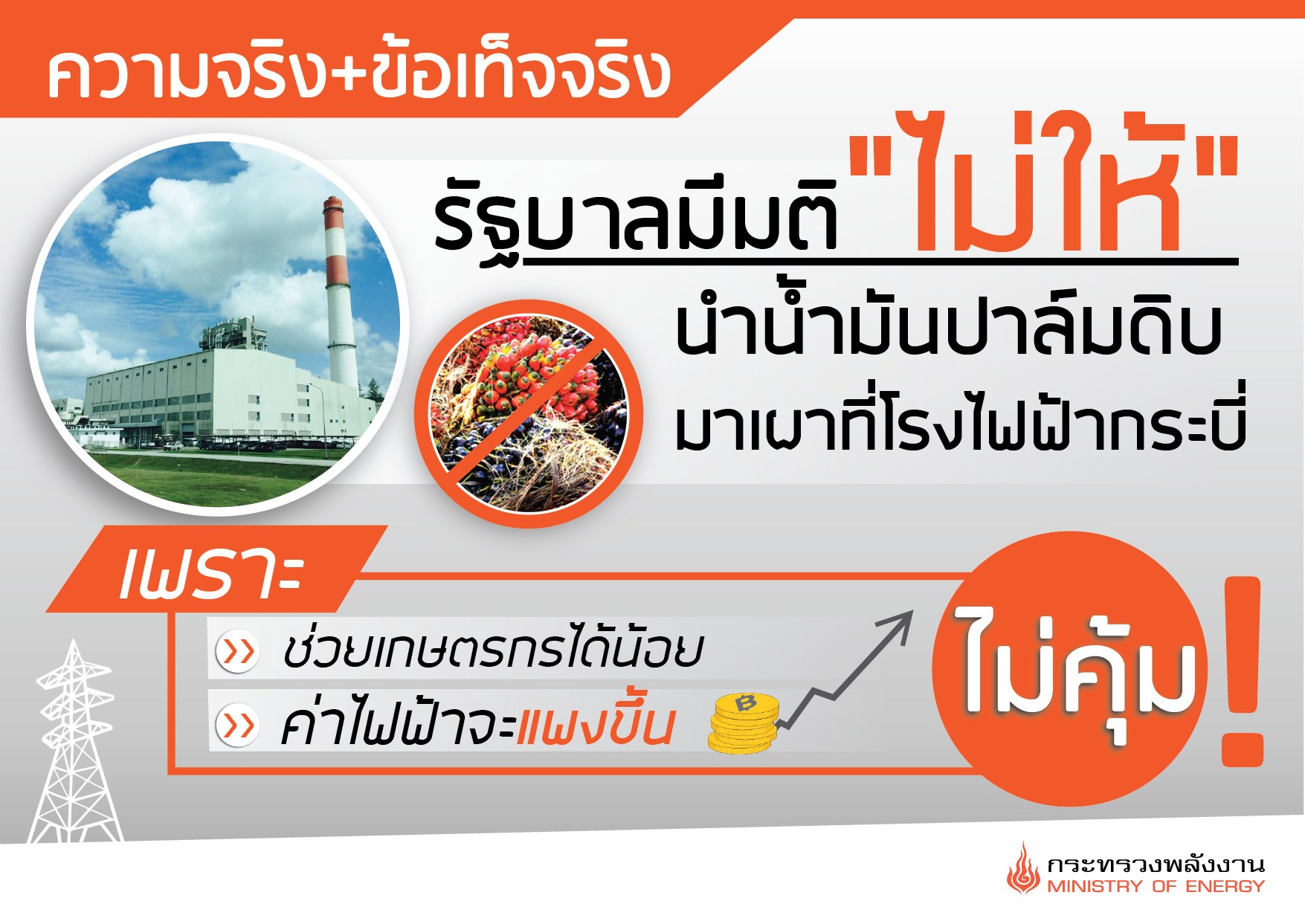 ความจริง+ข้อเท็จจริง

รัฐบาลมีมติ "ไม่ให้"
นำน้ำมันปาล์มดิบ
มาเผาที่โรงไฟฟ้ากระบี่

เพราะ

ช่วยเกษตรกรได้น้อย

ค่าไฟฟ้าจะแพงขึ้น

฿

ไม่คุ้ม!

กระทรวงพลังงาน
MINISTRY OF ENERGY